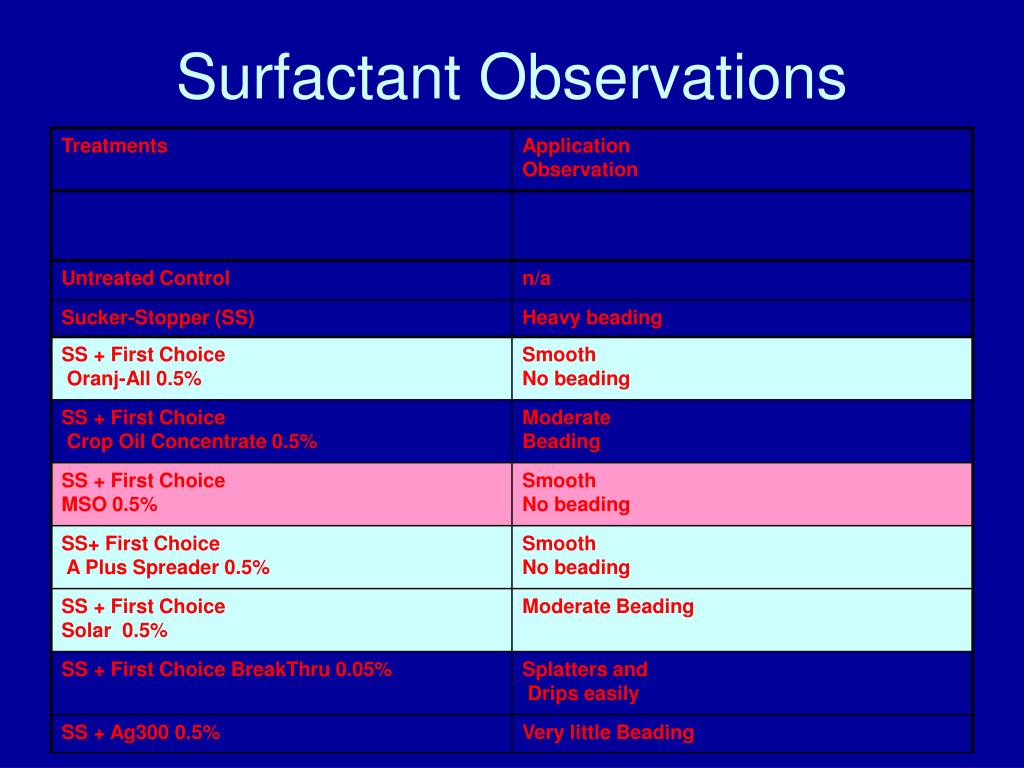 Surfactant Observations

| Treatments | Application Observation |
|---|---|
| | |
| Untreated Control | n/a |
| Sucker-Stopper (SS) | Heavy beading |
| SS + First Choice Oranj-All 0.5% | Smooth No beading |
| SS + First Choice Crop Oil Concentrate 0.5% | Moderate Beading |
| SS + First Choice MSO 0.5% | Smooth No beading |
| SS+ First Choice A Plus Spreader 0.5% | Smooth No beading |
| SS + First Choice Solar 0.5% | Moderate Beading |
| SS + First Choice BreakThru 0.05% | Splatters and Drips easily |
| SS + Ag300 0.5% | Very little Beading |